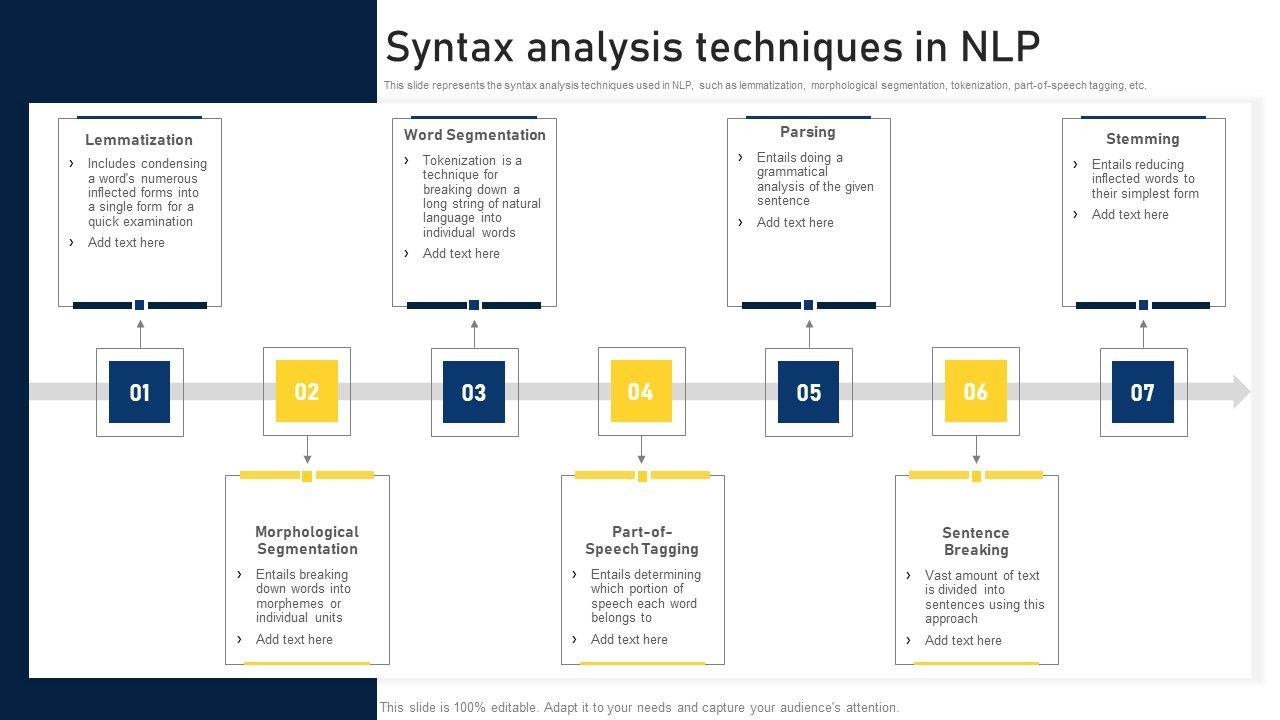 Syntax analysis techniques in NLP

This slide represents the syntax analysis techniques used in NLP, such as lemmatization, morphological segmentation, tokenization, part-of-speech tagging, etc.

Lemmatization
› Includes condensing a word's numerous inflected forms into a single form for a quick examination
› Add text here

Word Segmentation
› Tokenization is a technique for breaking down a long string of natural language into individual words
› Add text here

Parsing
› Entails doing a grammatical analysis of the given sentence
› Add text here

Stemming
› Entails reducing inflected words to their simplest form
› Add text here

01

02

03

04

05

06

07

Morphological Segmentation
› Entails breaking down words into morphemes or individual units
› Add text here

Part-of-Speech Tagging
› Entails determining which portion of speech each word belongs to
› Add text here

Sentence Breaking
› Vast amount of text is divided into sentences using this approach
› Add text here

This slide is 100% editable. Adapt it to your needs and capture your audience's attention.